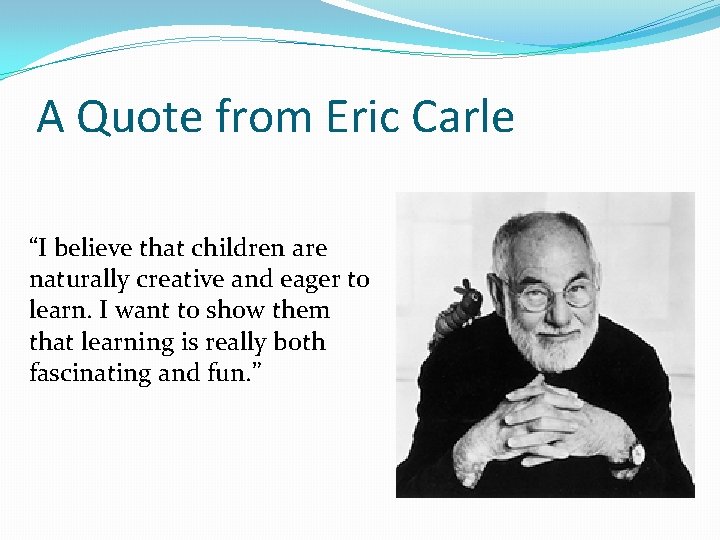 A Quote from Eric Carle

“I believe that children are naturally creative and eager to learn. I want to show them that learning is really both fascinating and fun.”